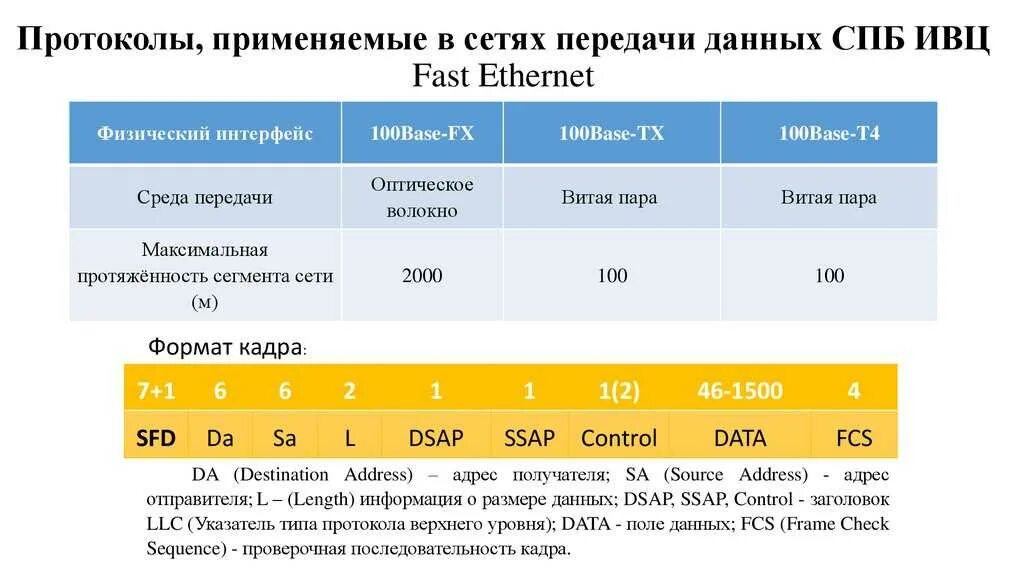 Протоколы, применяемые в сетях передачи данных СПБ ИВЦ
Fast Ethernet

| Физический интерфейс | 100Base-FX | 100Base-TX | 100Base-T4 |
|---|---|---|---|
| Среда передачи | Оптическое волокно | Витая пара | Витая пара |
| Максимальная протяжённость сегмента сети (м) | 2000 | 100 | 100 |

Формат кадра:

| 7+1 | 6 | 6 | 2 | 1 | 1 | 1(2) | 46-1500 | 4 |
|---|---|---|---|---|---|---|---|---|
| SFD | Da | Sa | L | DSAP | SSAP | Control | DATA | FCS |

DA (Destination Address) – адрес получателя; SA (Source Address) - адрес отправителя; L – (Length) информация о размере данных; DSAP, SSAP, Control - заголовок LLC (Указатель типа протокола верхнего уровня); DATA - поле данных; FCS (Frame Check Sequence) - проверочная последовательность кадра.